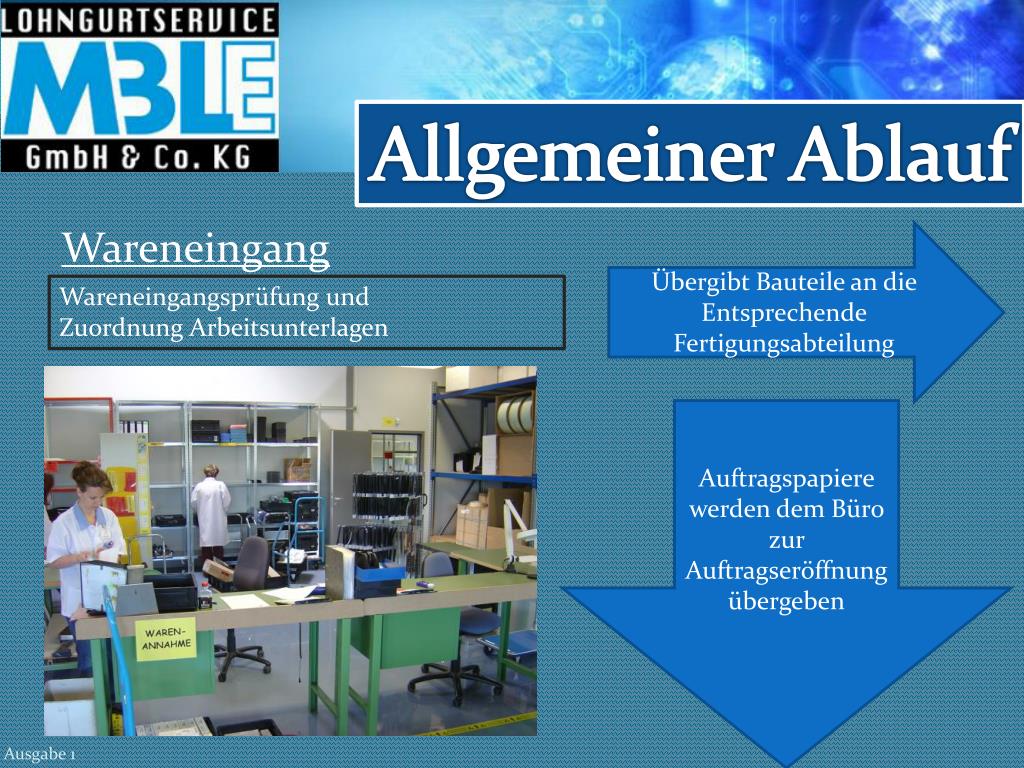 LOHNGURTSERVICE
MBLE
GmbH & Co. KG

Allgemeiner Ablauf

Wareneingang

Wareneingangsprüfung und Zuordnung Arbeitsunterlagen

Übergibt Bauteile an die Entsprechende Fertigungsabteilung

Auftragspapiere werden dem Büro zur Auftragseröffnung übergeben

WAREN-ANNAHME

Ausgabe 1